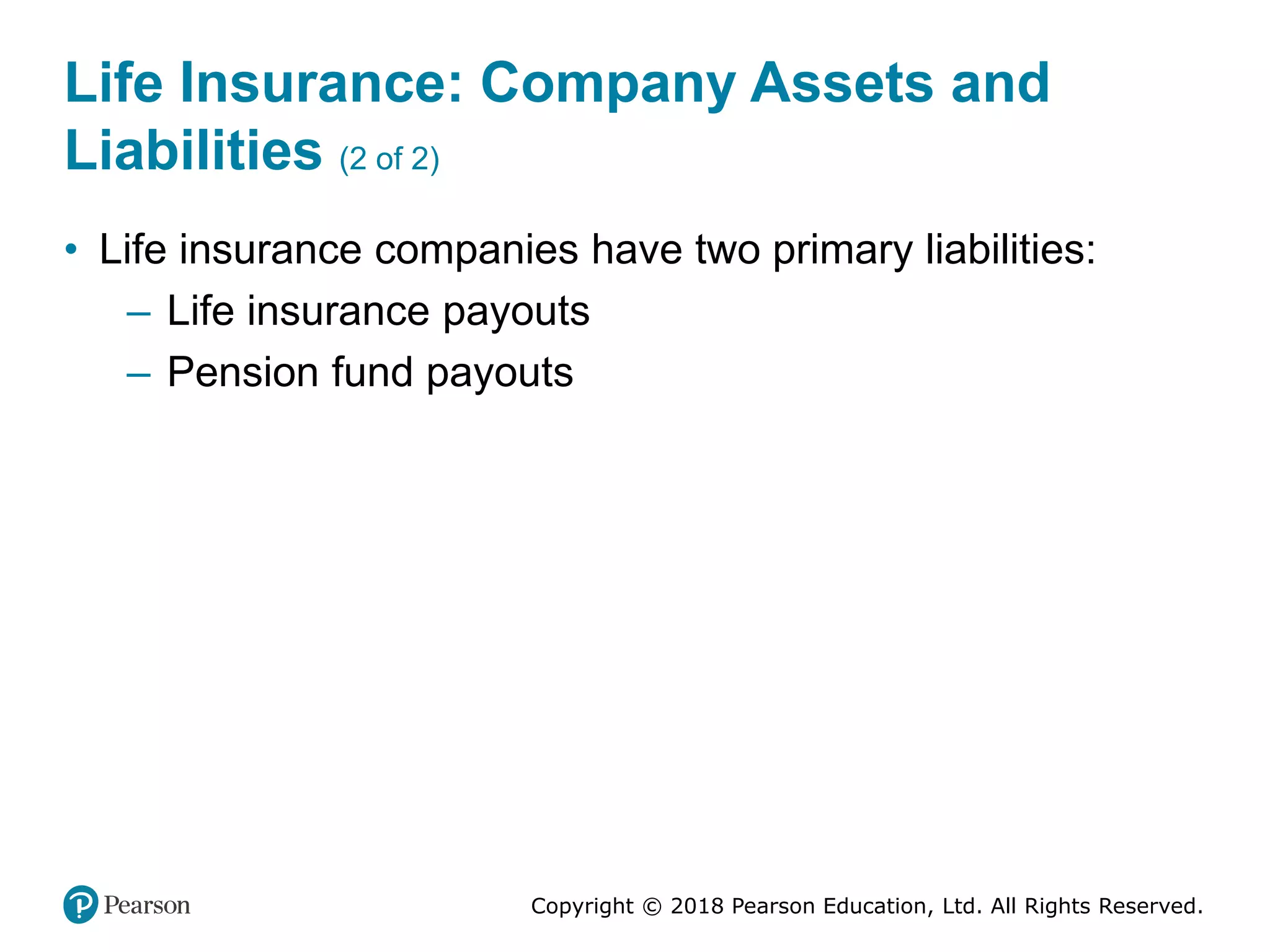 Life Insurance: Company Assets and Liabilities (2 of 2)

• Life insurance companies have two primary liabilities:
– Life insurance payouts
– Pension fund payouts

Pearson

Copyright © 2018 Pearson Education, Ltd. All Rights Reserved.